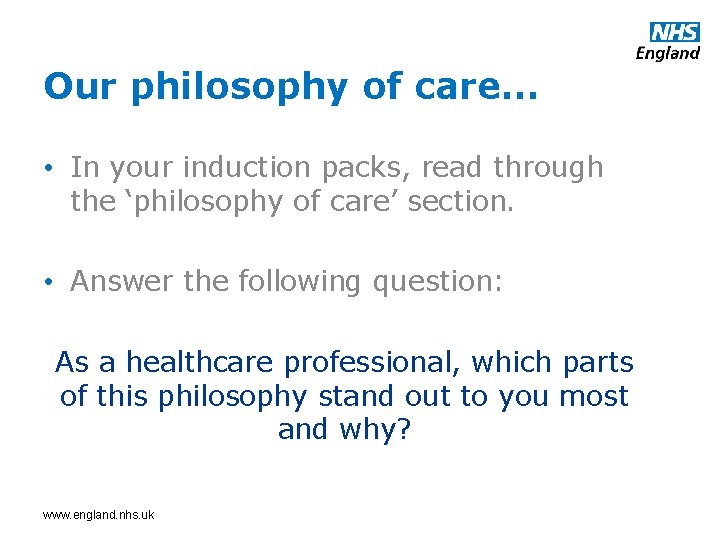 NHS
England

Our philosophy of care…

• In your induction packs, read through the ‘philosophy of care’ section.

• Answer the following question:

As a healthcare professional, which parts of this philosophy stand out to you most and why?

www.england.nhs.uk